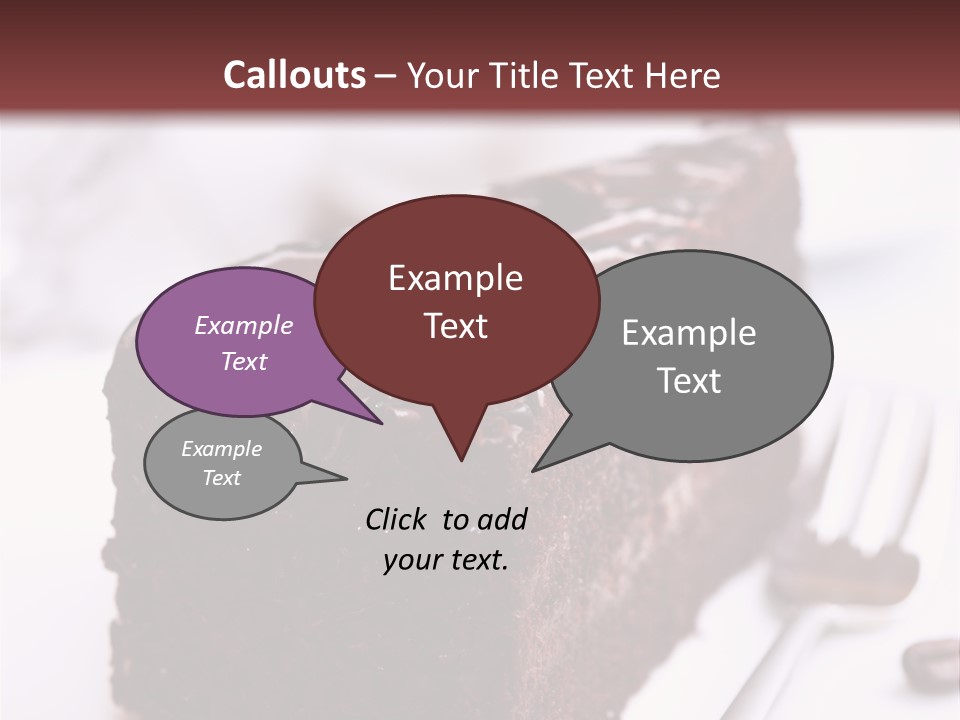 Callouts – Your Title Text Here

Example Text

Example Text

Example Text

Example Text

Click to add your text.